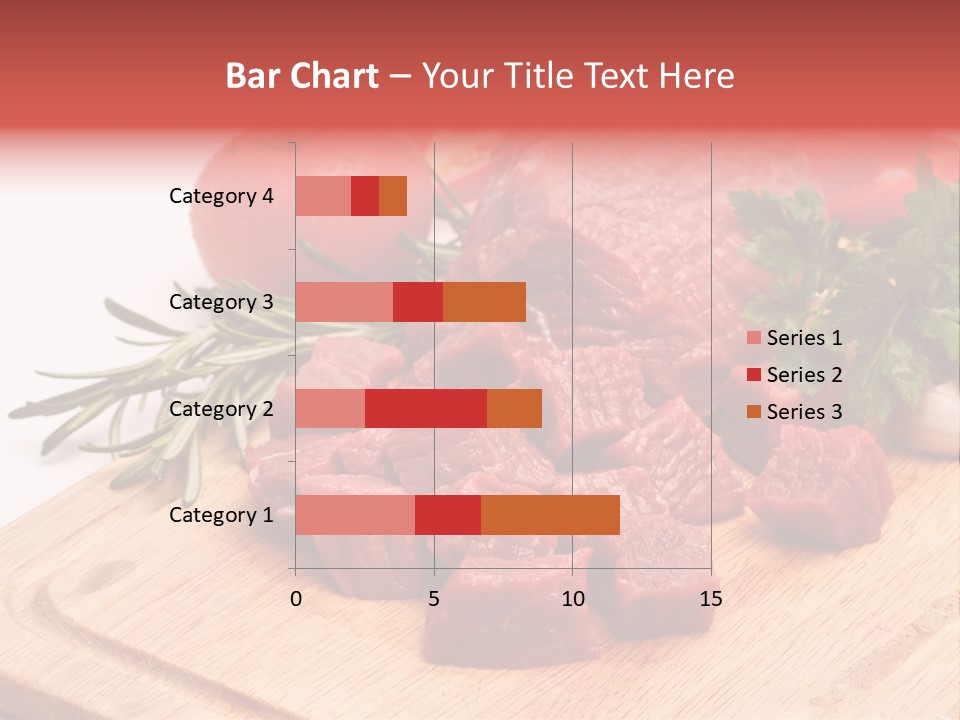 Bar Chart – Your Title Text Here

Category 4
Category 3
Category 2
Category 1

0
5
10
15

Series 1
Series 2
Series 3